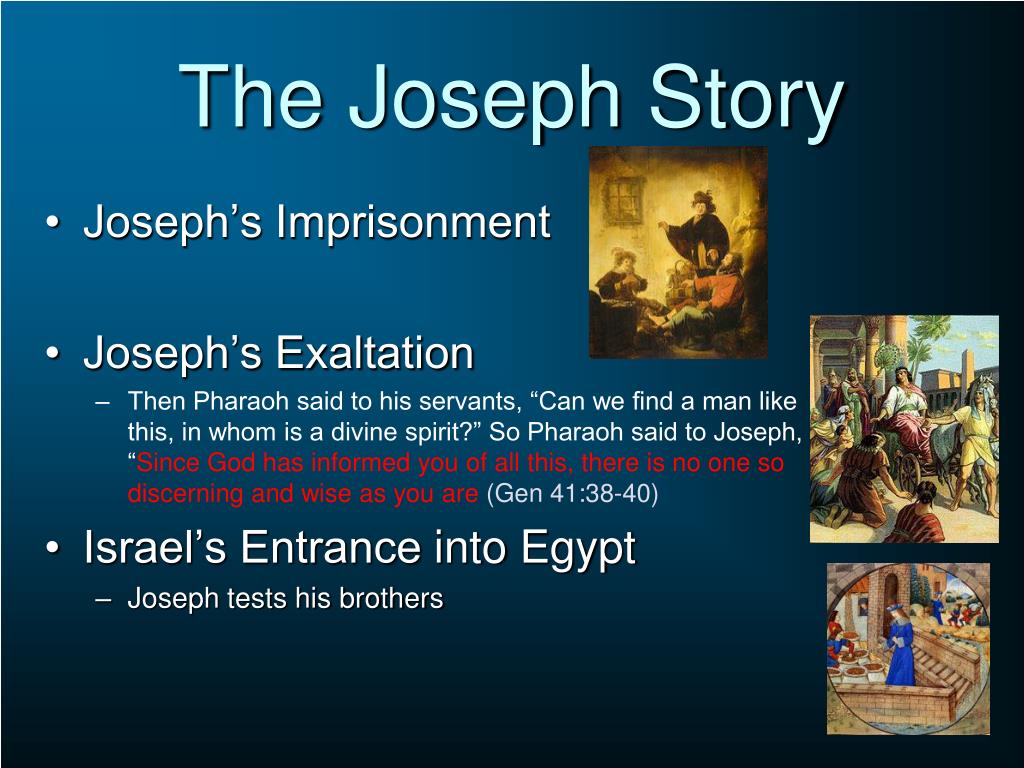 The Joseph Story

• Joseph’s Imprisonment

• Joseph’s Exaltation
– Then Pharaoh said to his servants, “Can we find a man like this, in whom is a divine spirit?” So Pharaoh said to Joseph, “Since God has informed you of all this, there is no one so discerning and wise as you are (Gen 41:38-40)

• Israel’s Entrance into Egypt
– Joseph tests his brothers